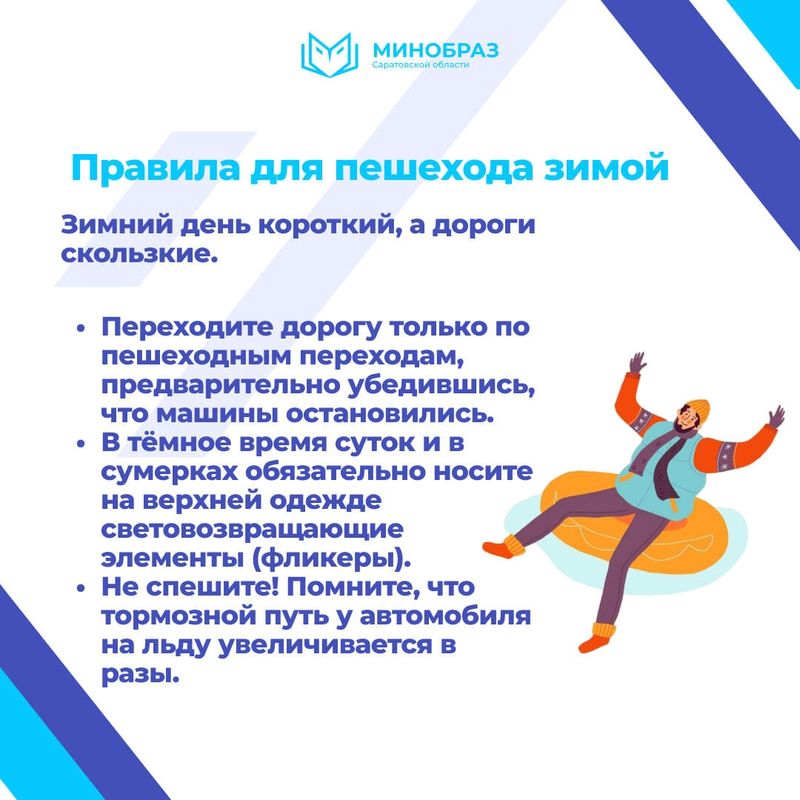 МИНОБРАЗ
Саратовской области

Правила для пешехода зимой

Зимний день короткий, а дороги скользкие.

• Переходите дорогу только по пешеходным переходам, предварительно убедившись, что машины остановились.
• В тёмное время суток и в сумерках обязательно носите на верхней одежде световозвращающие элементы (фликеры).
• Не спешите! Помните, что тормозной путь у автомобиля на льду увеличивается в разы.